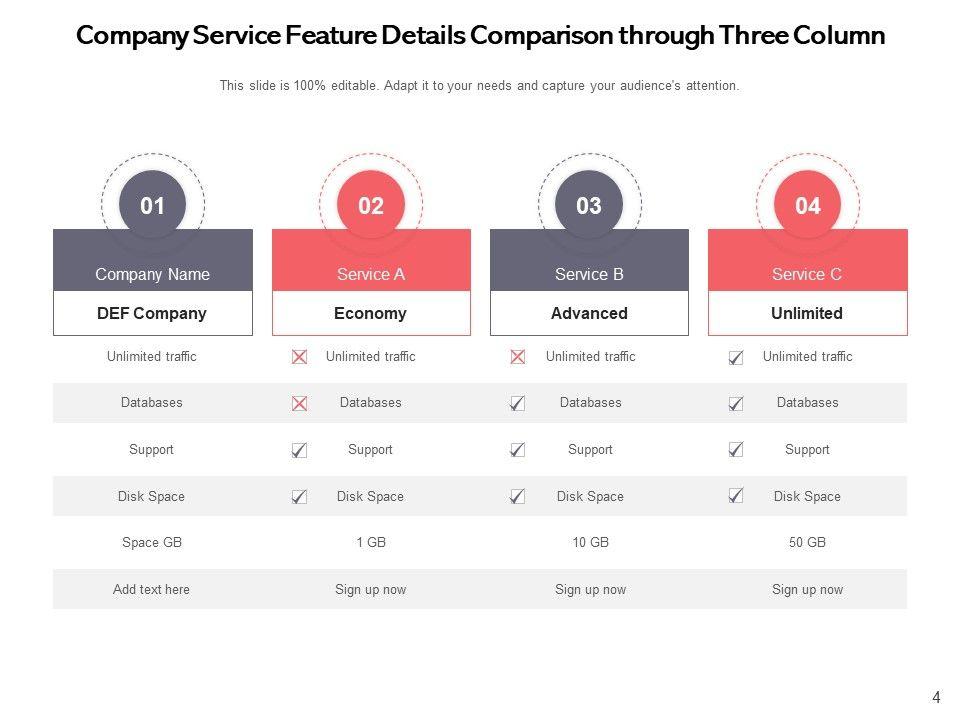 Company Service Feature Details Comparison through Three Column

This slide is 100% editable. Adapt it to your needs and capture your audience's attention.

| 01 | 02 | 03 | 04 |
|---|---|---|---|
| Company Name | Service A | Service B | Service C |
| DEF Company | Economy | Advanced | Unlimited |
| Unlimited traffic | ☒ Unlimited traffic | ☒ Unlimited traffic | ☑ Unlimited traffic |
| Databases | ☒ Databases | ☑ Databases | ☑ Databases |
| Support | ☑ Support | ☑ Support | ☑ Support |
| Disk Space | ☑ Disk Space | ☑ Disk Space | ☑ Disk Space |
| Space GB | 1 GB | 10 GB | 50 GB |
| Add text here | Sign up now | Sign up now | Sign up now |

4